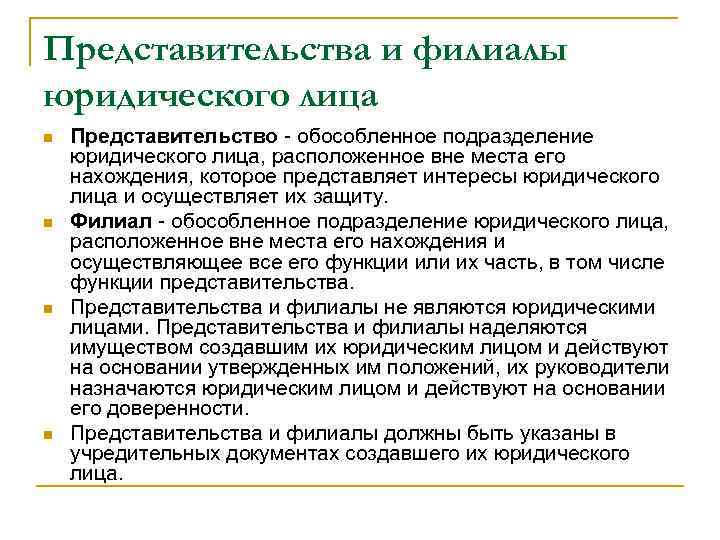 Представительства и филиалы юридического лица

Представительство - обособленное подразделение юридического лица, расположенное вне места его нахождения, которое представляет интересы юридического лица и осуществляет их защиту.

Филиал - обособленное подразделение юридического лица, расположенное вне места его нахождения и осуществляющее все его функции или их часть, в том числе функции представительства.

Представительства и филиалы не являются юридическими лицами. Представительства и филиалы наделяются имуществом создавшим их юридическим лицом и действуют на основании утвержденных им положений, их руководители назначаются юридическим лицом и действуют на основании его доверенности.

Представительства и филиалы должны быть указаны в учредительных документах создавшего их юридического лица.